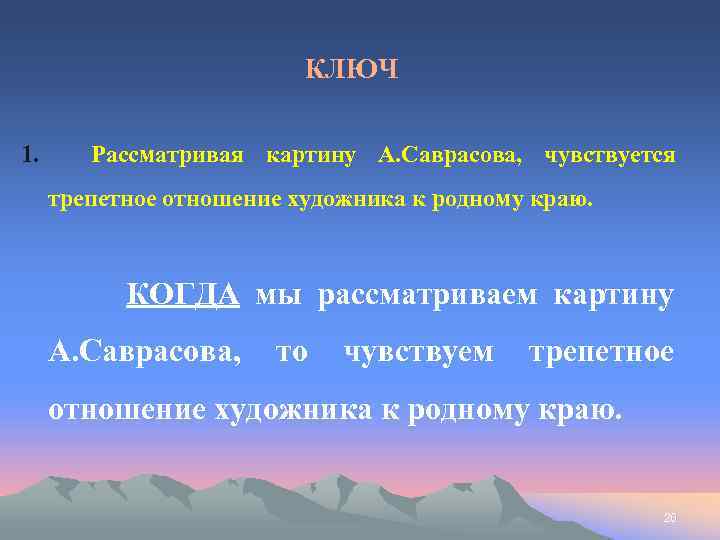 КЛЮЧ

1. Рассматривая картину А.Саврасова, чувствуется трепетное отношение художника к родному краю.

КОГДА мы рассматриваем картину А.Саврасова, то чувствуем трепетное отношение художника к родному краю.

26